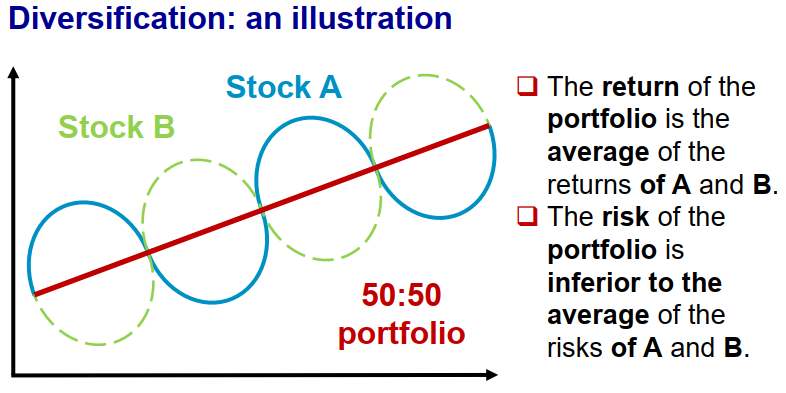 Diversification: an illustration

Stock A

Stock B

50:50 portfolio

❑ The return of the portfolio is the average of the returns of A and B.

❑ The risk of the portfolio is inferior to the average of the risks of A and B.